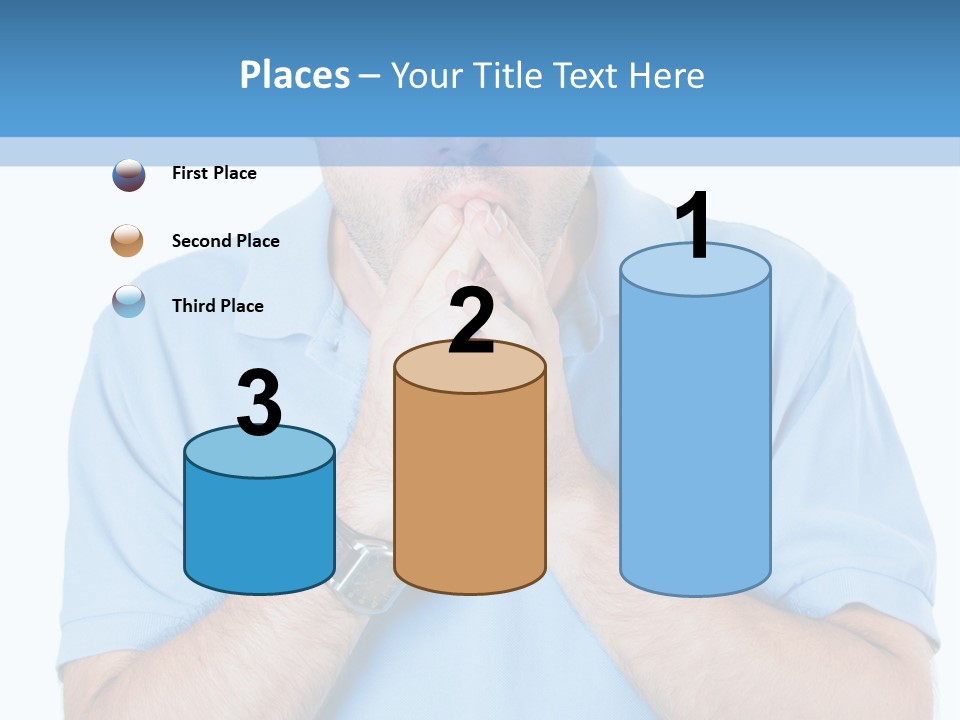 Places – Your Title Text Here

First Place

Second Place

Third Place

3

2

1